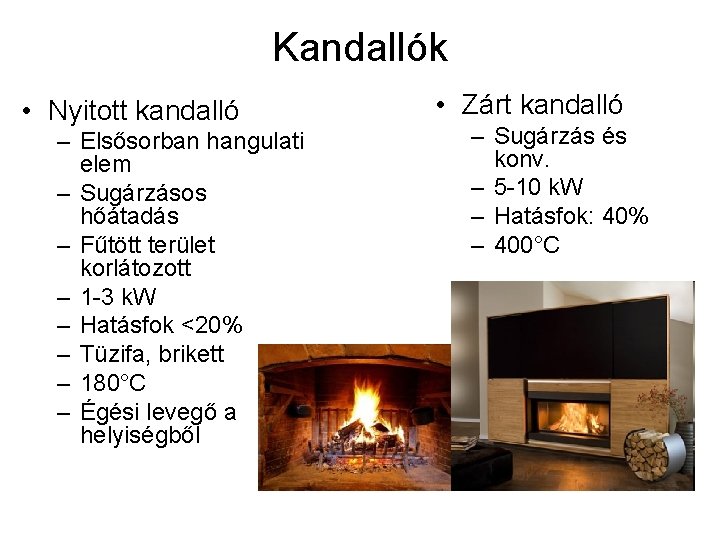 Kandallók

• Nyitott kandalló
– Elsősorban hangulati elem
– Sugárzásos hőátadás
– Fűtött terület korlátozott
– 1-3 kW
– Hatásfok <20%
– Tüzifa, brikett
– 180°C
– Égési levegő a helyiségből

• Zárt kandalló
– Sugárzás és konv.
– 5-10 kW
– Hatásfok: 40%
– 400°C